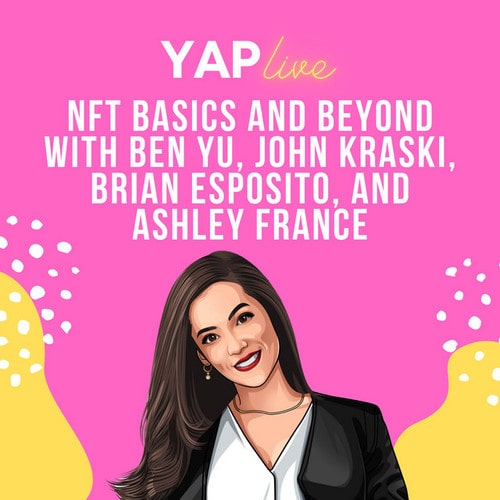 YAP live

NFT BASICS AND BEYOND WITH BEN YU, JOHN KRASKI, BRIAN ESPOSITO, AND ASHLEY FRANCE